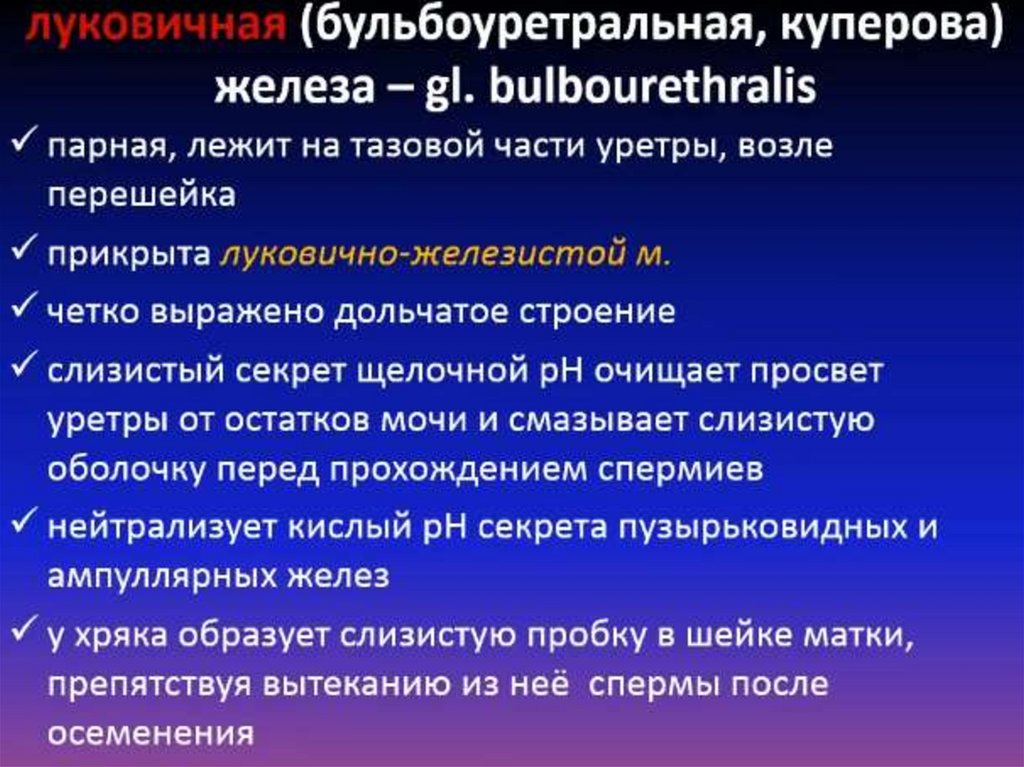 луковичная (бульбоуретральная, куперова) железа – gl. bulbourethralis

✓ парная, лежит на тазовой части уретры, возле перешейка

✓ прикрыта луковично-железистой м.

✓ четко выражено дольчатое строение

✓ слизистый секрет щелочной pH очищает просвет уретры от остатков мочи и смазывает слизистую оболочку перед прохождением спермиев

✓ нейтрализует кислый pH секрета пузырьковидных и ампуллярных желез

✓ у хряка образует слизистую пробку в шейке матки, препятствуя вытеканию из неё спермы после осеменения